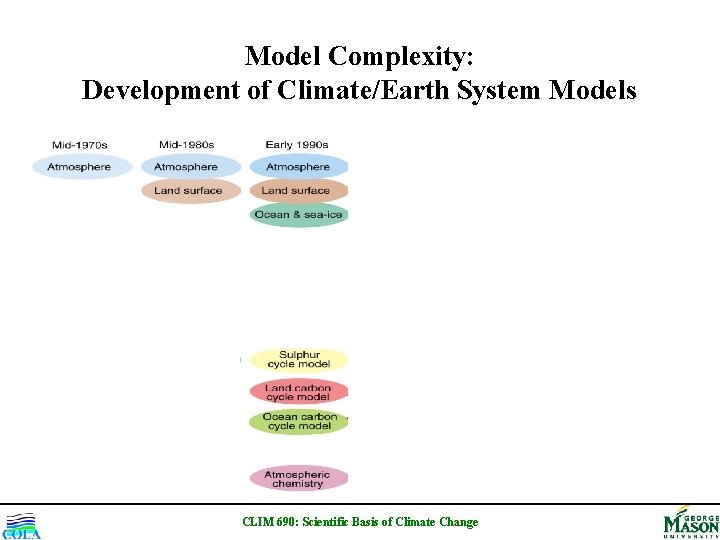 Model Complexity:
Development of Climate/Earth System Models

Mid-1970s
Atmosphere

Mid-1980s
Atmosphere
Land surface

Early 1990s
Atmosphere
Land surface
Ocean & sea-ice

Sulphur cycle model
Land carbon cycle model
Ocean carbon cycle model
Atmospheric chemistry

COLA

CLIM 690: Scientific Basis of Climate Change

GEORGE MASON UNIVERSITY